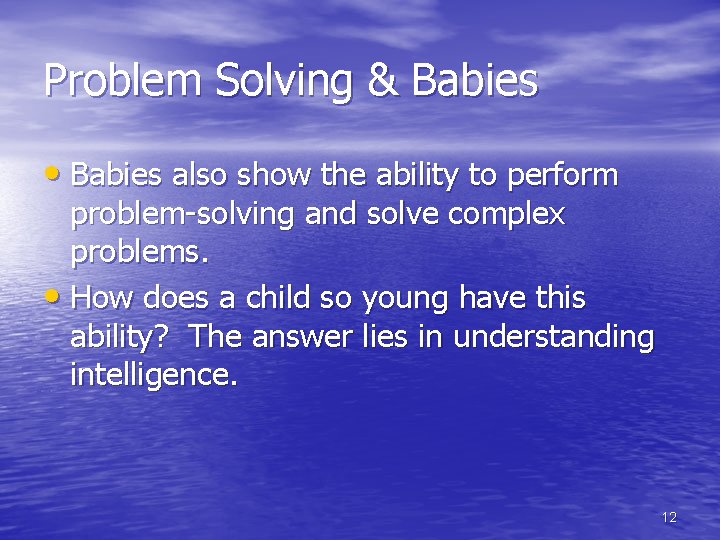 Problem Solving & Babies

• Babies also show the ability to perform problem-solving and solve complex problems.

• How does a child so young have this ability?  The answer lies in understanding intelligence.

12